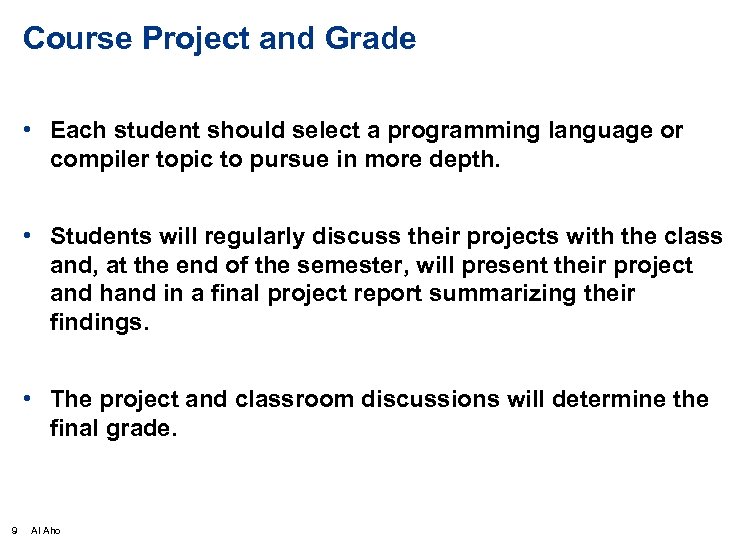 Course Project and Grade

• Each student should select a programming language or compiler topic to pursue in more depth.

• Students will regularly discuss their projects with the class and, at the end of the semester, will present their project and hand in a final project report summarizing their findings.

• The project and classroom discussions will determine the final grade.

9 Al Aho